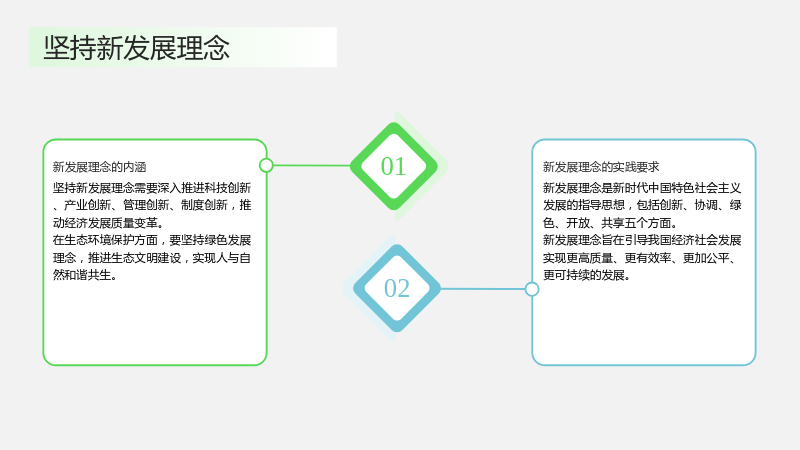 坚持新发展理念

新发展理念的内涵

坚持新发展理念需要深入推进科技创新、产业创新、管理创新、制度创新，推动经济发展质量变革。
在生态环境保护方面，要坚持绿色发展理念，推进生态文明建设，实现人与自然和谐共生。

01

02

新发展理念的实践要求

新发展理念是新时代中国特色社会主义发展的指导思想，包括创新、协调、绿色、开放、共享五个方面。
新发展理念旨在引导我国经济社会发展实现更高质量、更有效率、更加公平、更可持续的发展。